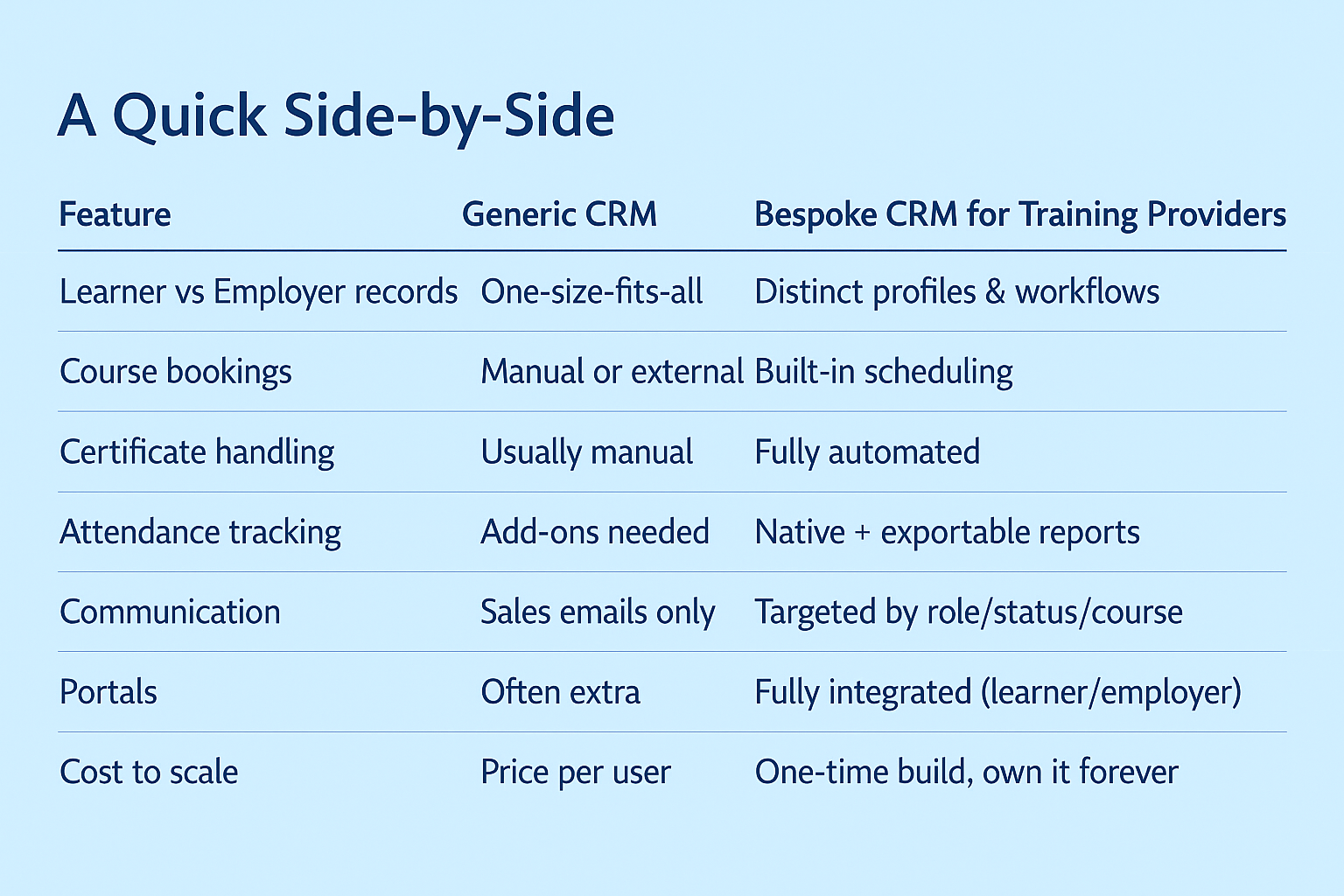 A Quick Side-by-Side

| Feature | Generic CRM | Bespoke CRM for Training Providers |
|---|---|---|
| Learner vs Employer records | One-size-fits-all | Distinct profiles & workflows |
| Course bookings | Manual or external | Built-in scheduling |
| Certificate handling | Usually manual | Fully automated |
| Attendance tracking | Add-ons needed | Native + exportable reports |
| Communication | Sales emails only | Targeted by role/status/course |
| Portals | Often extra | Fully integrated (learner/employer) |
| Cost to scale | Price per user | One-time build, own it forever |